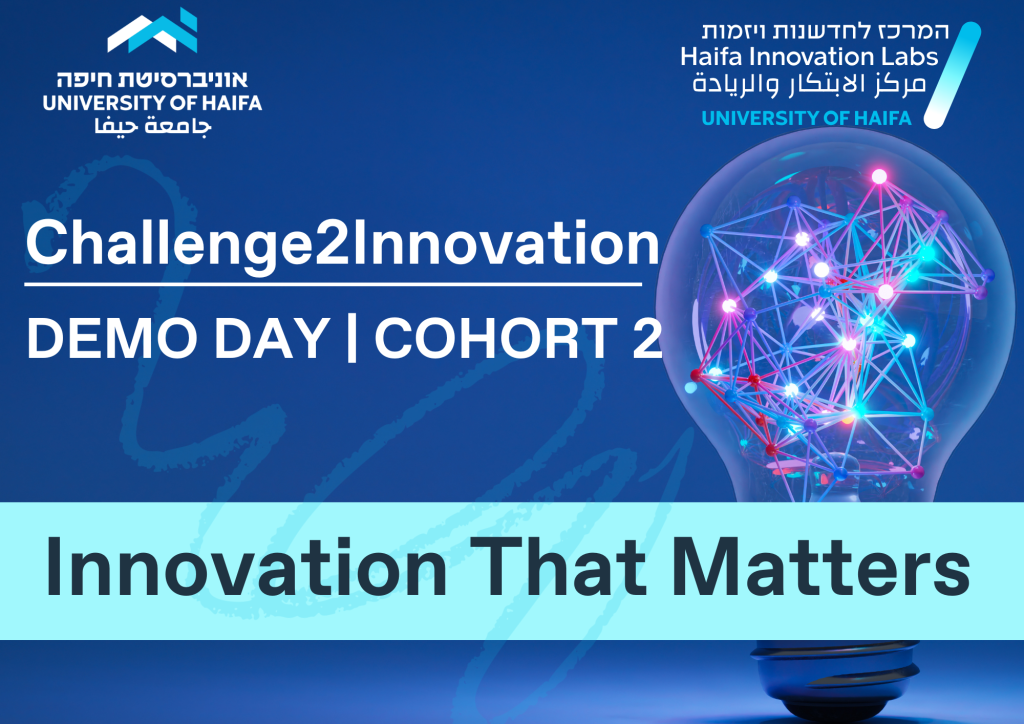 אוניברסיטת חיפה
UNIVERSITY OF HAIFA
جامعة حيفا

המרכז לחדשנות ויזמות
Haifa Innovation Labs
مركز الابتكار والريادة
UNIVERSITY OF HAIFA

Challenge2Innovation

DEMO DAY | COHORT 2

Innovation That Matters